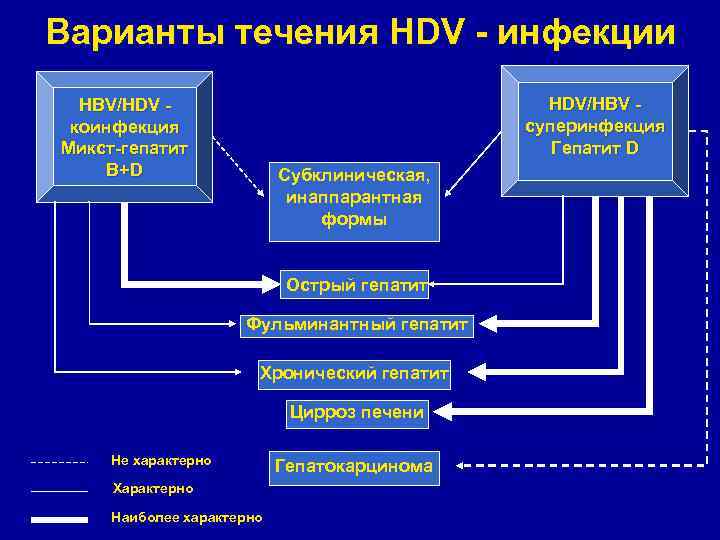 Варианты течения HDV - инфекции

HBV/HDV - коинфекция Микст-гепатит B+D

HDV/HBV - суперинфекция Гепатит D

Субклиническая, инаппарантная формы

Острый гепатит

Фульминантный гепатит

Хронический гепатит

Цирроз печени

Гепатокарцинома

Не характерно

Характерно

Наиболее характерно